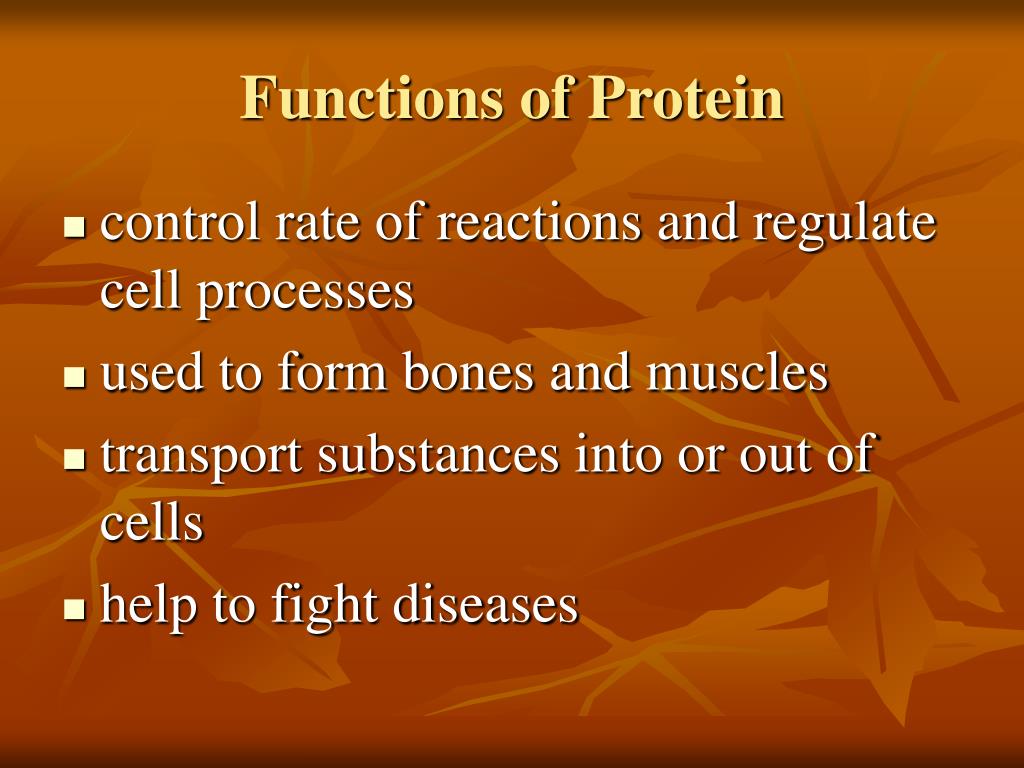 Functions of Protein

- control rate of reactions and regulate cell processes
- used to form bones and muscles
- transport substances into or out of cells
- help to fight diseases